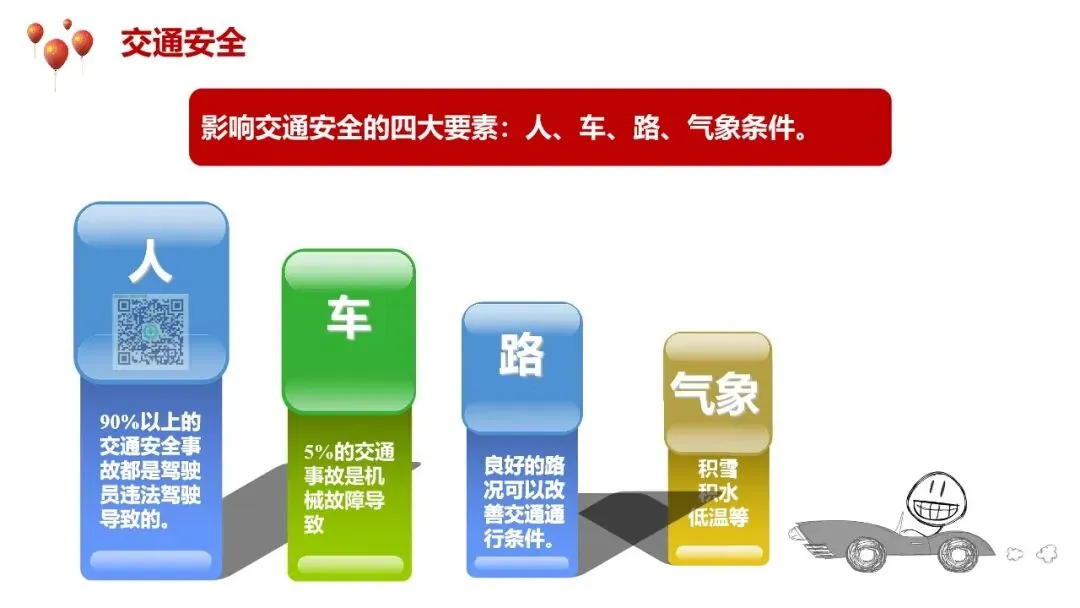 交通安全

影响交通安全的四大要素：人、车、路、气象条件。

人

90%以上的交通安全事故都是驾驶员违法驾驶导致的。

车

5%的交通事故是机械故障导致

路

良好的路况可以改善交通通行条件。

气象

积雪
积水
低温等